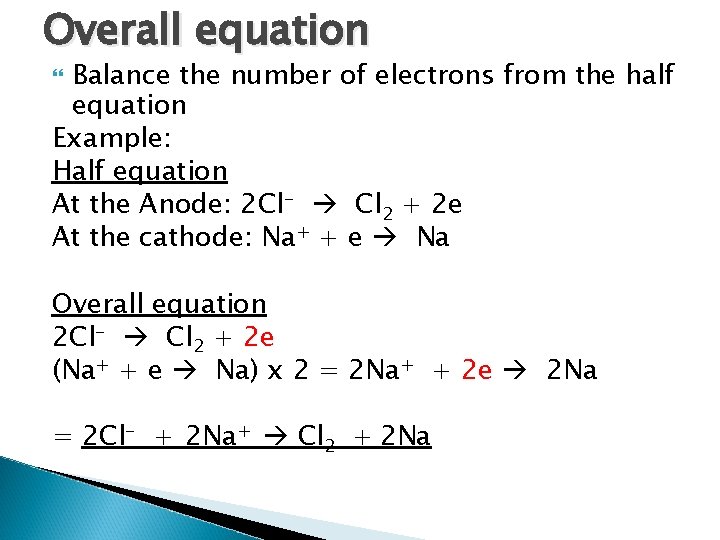 Overall equation

Balance the number of electrons from the half equation

Example:

Half equation

At the Anode: $2Cl^- \rightarrow Cl_2 + 2e$

At the cathode: $Na^+ + e \rightarrow Na$

Overall equation

$2Cl^- \rightarrow Cl_2 + 2e$

$(Na^+ + e \rightarrow Na) \times 2 = 2Na^+ + 2e \rightarrow 2Na$

$= 2Cl^- + 2Na^+ \rightarrow Cl_2 + 2Na$